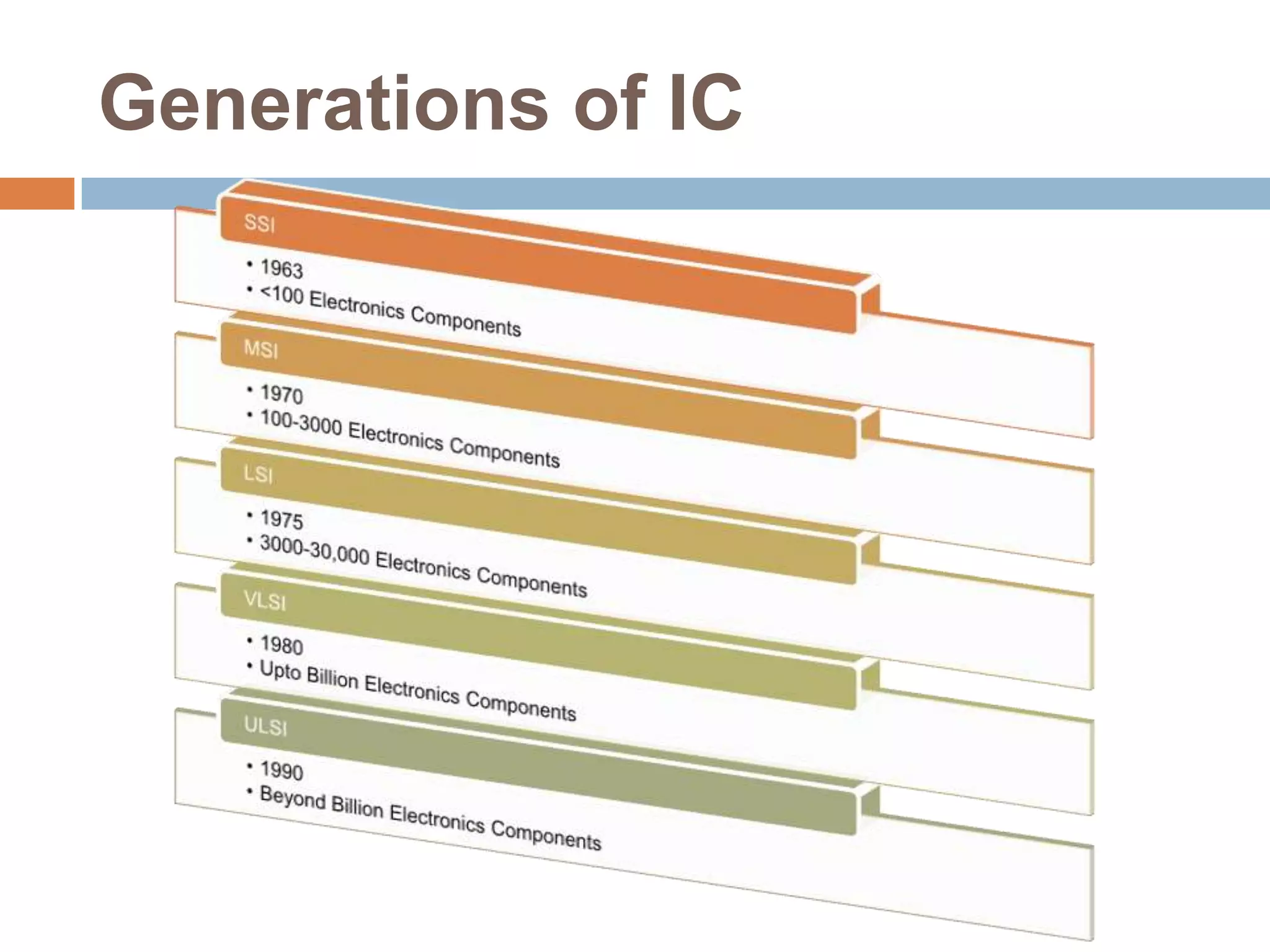 Generations of IC

SSI

• 1963
• <100 Electronics Components

MSI

• 1970
• 100-3000 Electronics Components

LSI

• 1975
• 3000-30,000 Electronics Components

VLSI

• 1980
• Upto Billion Electronics Components

ULSI

• 1990
• Beyond Billion Electronics Components